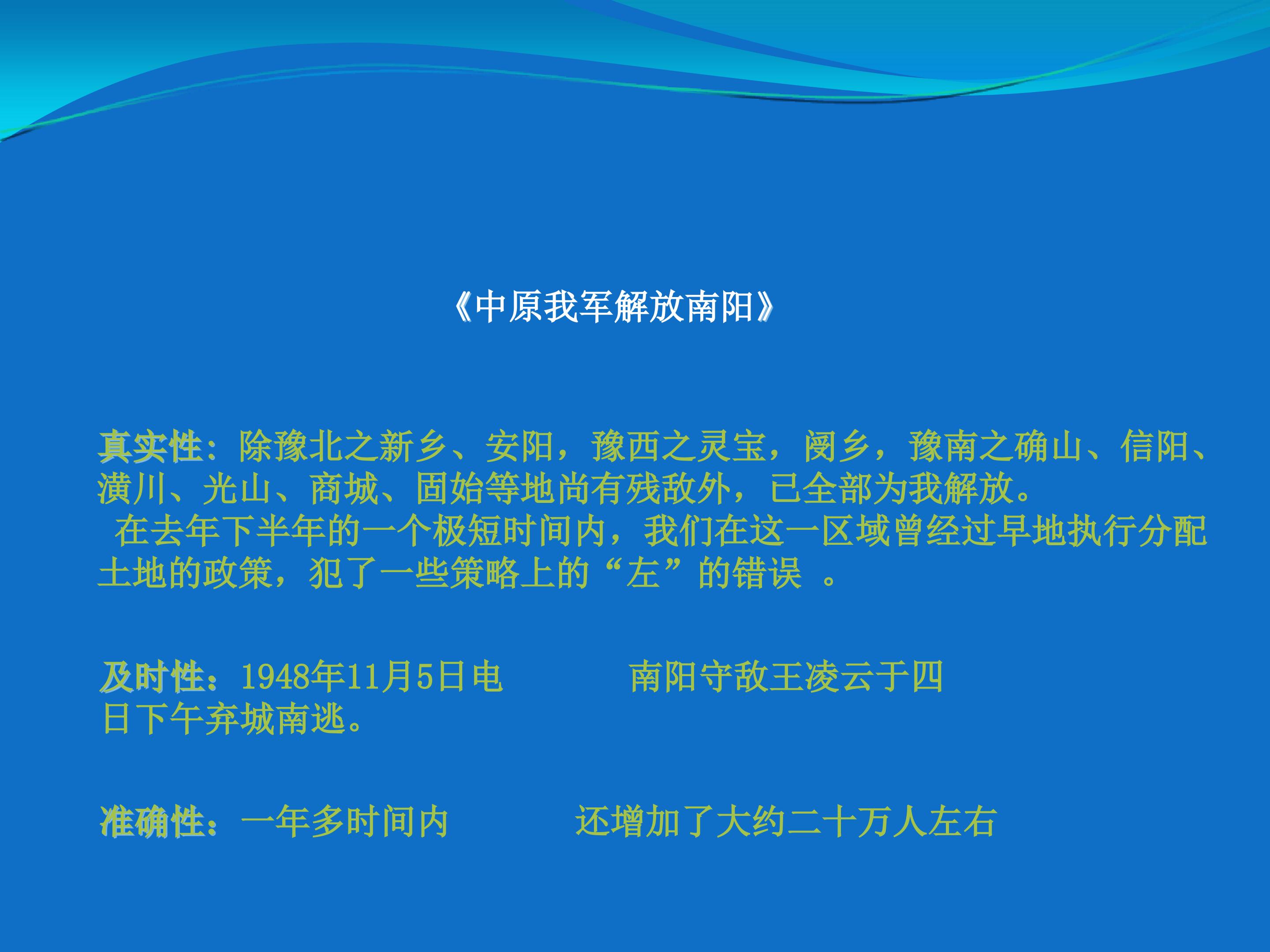 《中原我军解放南阳》

真实性：除豫北之新乡、安阳，豫西之灵宝，阌乡，豫南之确山、信阳、潢川、光山、商城、固始等地尚有残敌外，已全部为我解放。

在去年下半年的一个极短时间内，我们在这一区域曾经过早地执行分配土地的政策，犯了一些策略上的“左”的错误 。

及时性：1948年11月5日电 南阳守敌王凌云于四日下午弃城南逃。

准确性：一年多时间内 还增加了大约二十万人左右